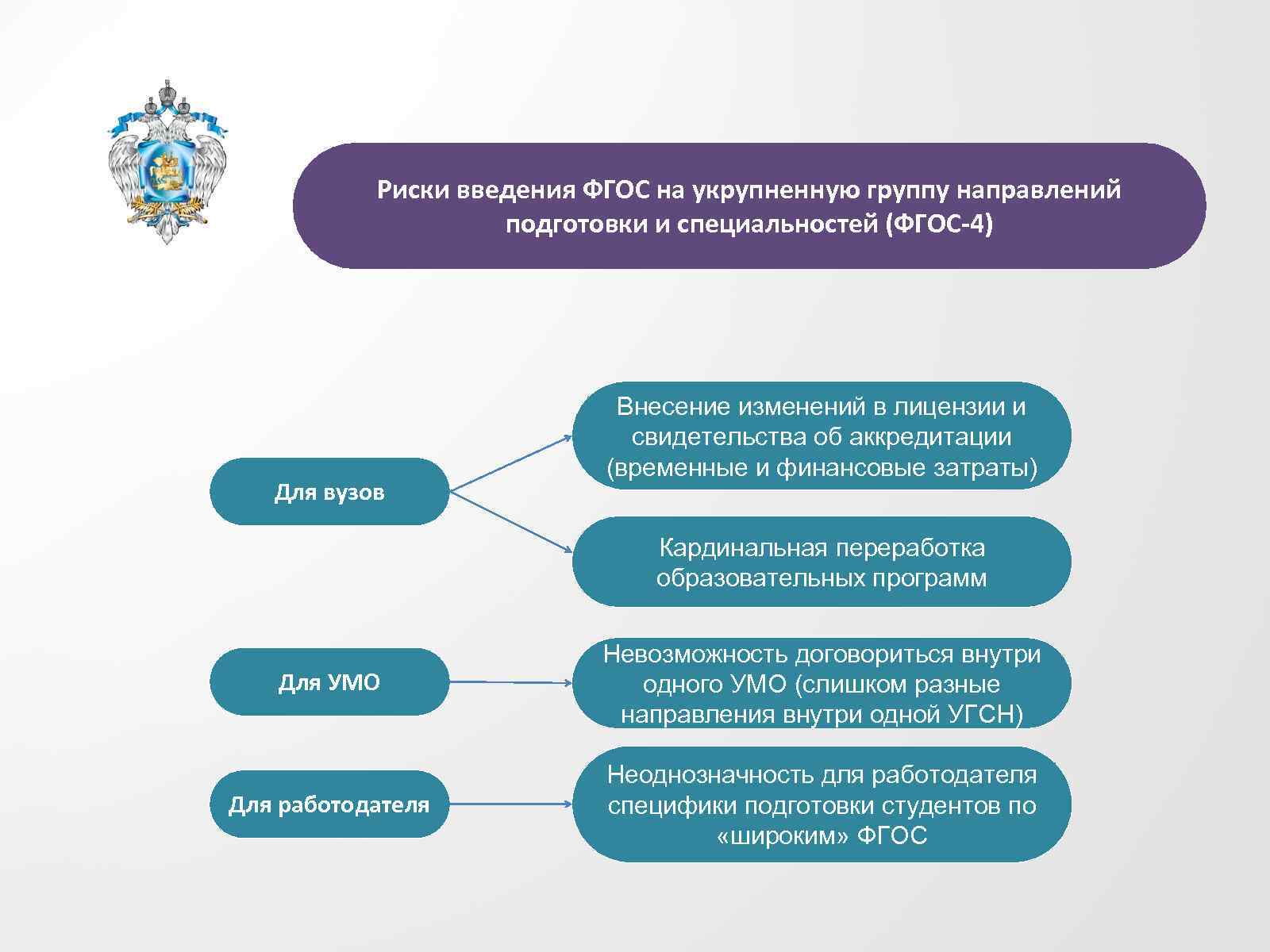 Риски введения ФГОС на укрупненную группу направлений подготовки и специальностей (ФГОС-4)

Для вузов

Внесение изменений в лицензии и свидетельства об аккредитации (временные и финансовые затраты)

Кардинальная переработка образовательных программ

Для УМО

Невозможность договориться внутри одного УМО (слишком разные направления внутри одной УГСН)

Для работодателя

Неоднозначность для работодателя специфики подготовки студентов по «широким» ФГОС